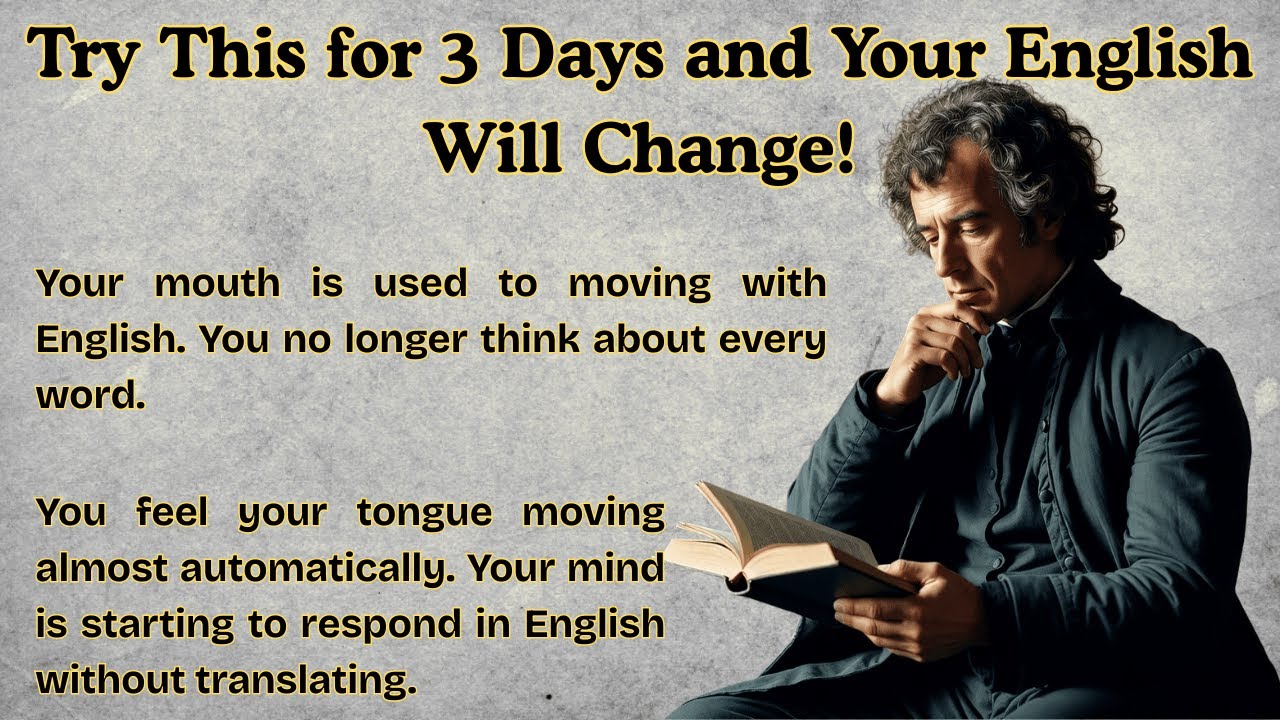 Try This for 3 Days and Your English Will Change!

Your mouth is used to moving with English. You no longer think about every word.

You feel your tongue moving almost automatically. Your mind is starting to respond in English without translating.